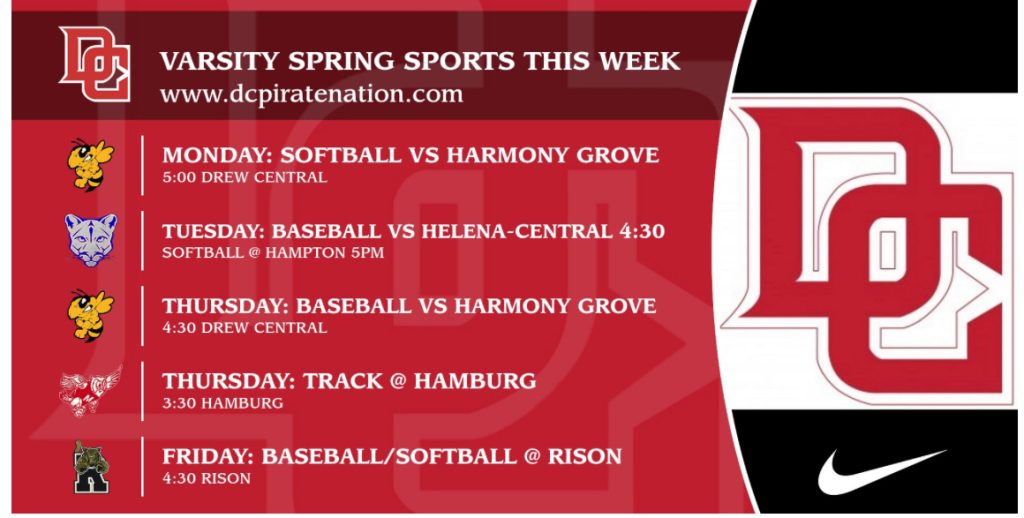 DC

VARSITY SPRING SPORTS THIS WEEK
www.dcpiratenation.com

MONDAY: SOFTBALL VS HARMONY GROVE
5:00 DREW CENTRAL

TUESDAY: BASEBALL VS HELENA-CENTRAL 4:30
SOFTBALL @ HAMPTON 5PM

THURSDAY: BASEBALL VS HARMONY GROVE
4:30 DREW CENTRAL

THURSDAY: TRACK @ HAMBURG
3:30 HAMBURG

FRIDAY: BASEBALL/SOFTBALL @ RISON
4:30 RISON

DC